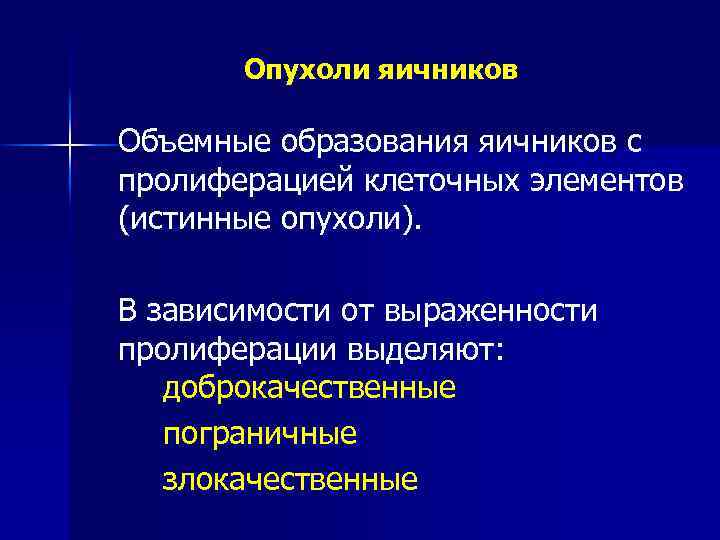 Опухоли яичников

Объемные образования яичников с пролиферацией клеточных элементов (истинные опухоли).

В зависимости от выраженности пролиферации выделяют:
доброкачественные
пограничные
злокачественные